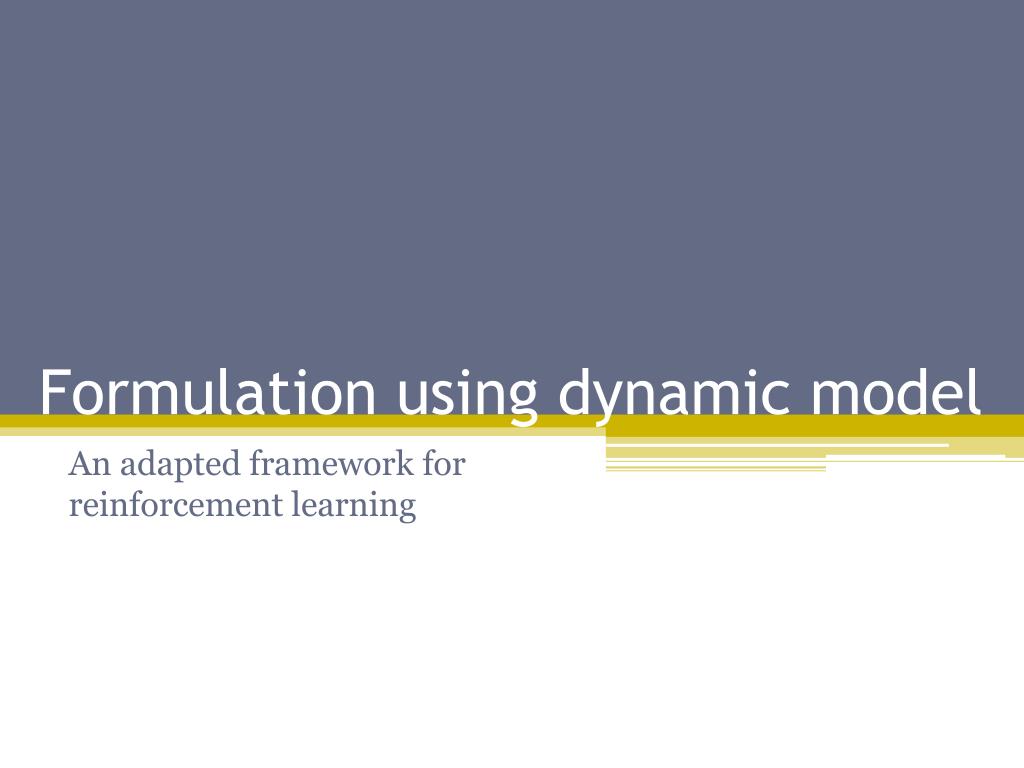 Formulation using dynamic model

An adapted framework for reinforcement learning